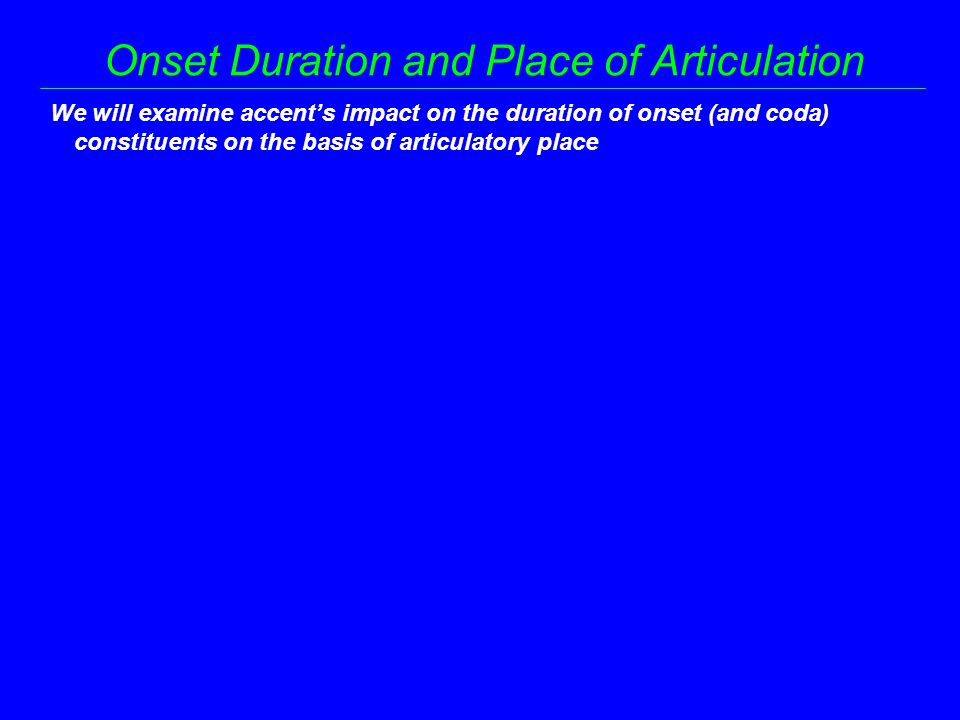 Onset Duration and Place of Articulation

We will examine accent’s impact on the duration of onset (and coda) constituents on the basis of articulatory place